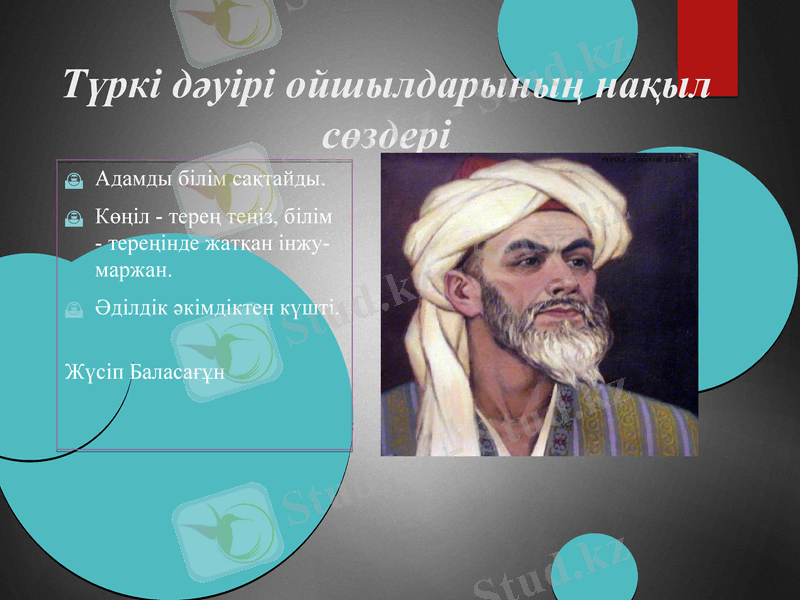 Түркі дәуірі ойшылдарының нақыл сөздері

Адамды білім сақтайды.

Көңіл - терең теңіз, білім - тереңінде жатқан інжу-маржан.

Әділдік әкімдіктен күшті.

Жүсіп Баласағұн

Stud.kz